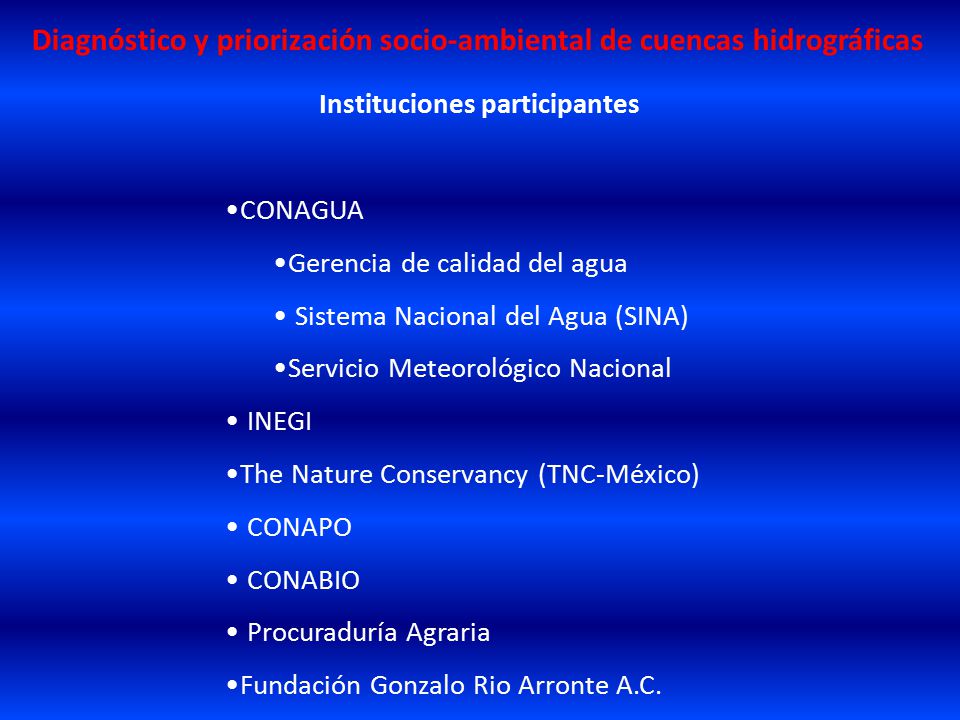 Diagnóstico y priorización socio-ambiental de cuencas hidrográficas

Instituciones participantes

•CONAGUA

•Gerencia de calidad del agua

• Sistema Nacional del Agua (SINA)

•Servicio Meteorológico Nacional

• INEGI

•The Nature Conservancy (TNC-México)

• CONAPO

• CONABIO

• Procuraduría Agraria

•Fundación Gonzalo Rio Arronte A.C.